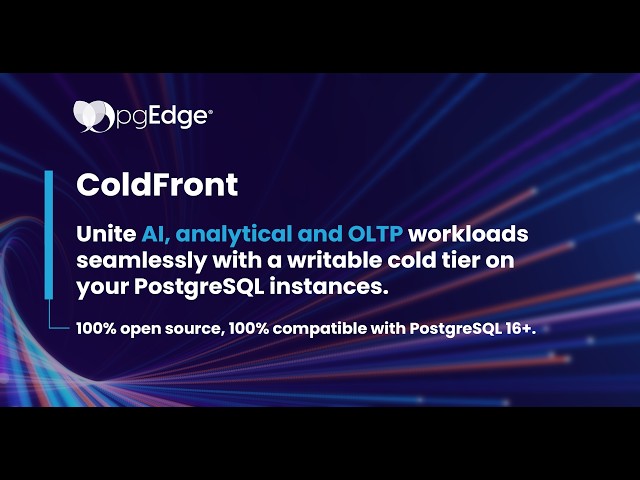 pgEdge®

ColdFront

Unite AI, analytical and OLTP workloads seamlessly with a writable cold tier on your PostgreSQL instances.

100% open source, 100% compatible with PostgreSQL 16+.